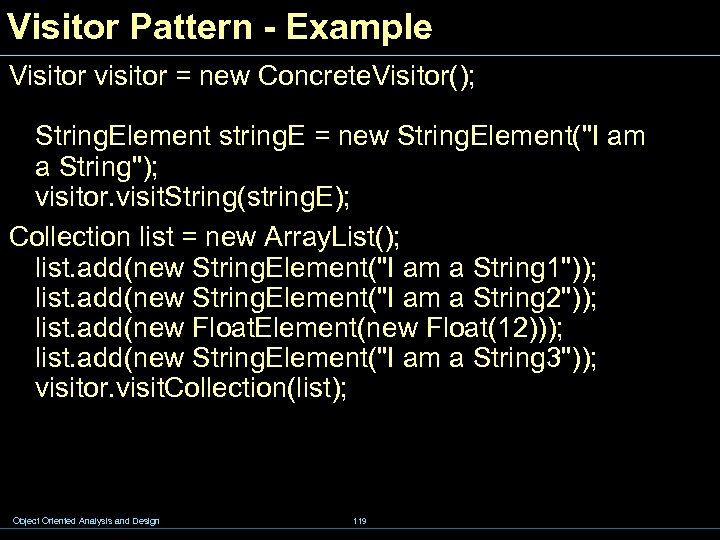 Visitor Pattern - Example

Visitor visitor = new ConcreteVisitor();

StringElement stringE = new StringElement("I am a String");
visitor.visitString(stringE);

Collection list = new ArrayList();
list.add(new StringElement("I am a String1"));
list.add(new StringElement("I am a String2"));
list.add(new FloatElement(new Float(12)));
list.add(new StringElement("I am a String3"));
visitor.visitCollection(list);

Object Oriented Analysis and Design

119